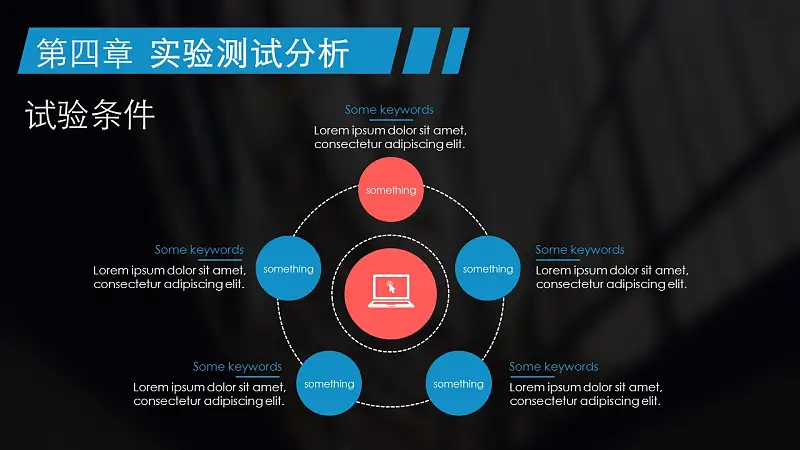 第四章 实验测试分析

试验条件

Some keywords
Lorem ipsum dolor sit amet, consectetur adipiscing elit.

something

Some keywords
Lorem ipsum dolor sit amet, consectetur adipiscing elit.

something

something

Some keywords
Lorem ipsum dolor sit amet, consectetur adipiscing elit.

Some keywords
Lorem ipsum dolor sit amet, consectetur adipiscing elit.

something

something

Some keywords
Lorem ipsum dolor sit amet, consectetur adipiscing elit.